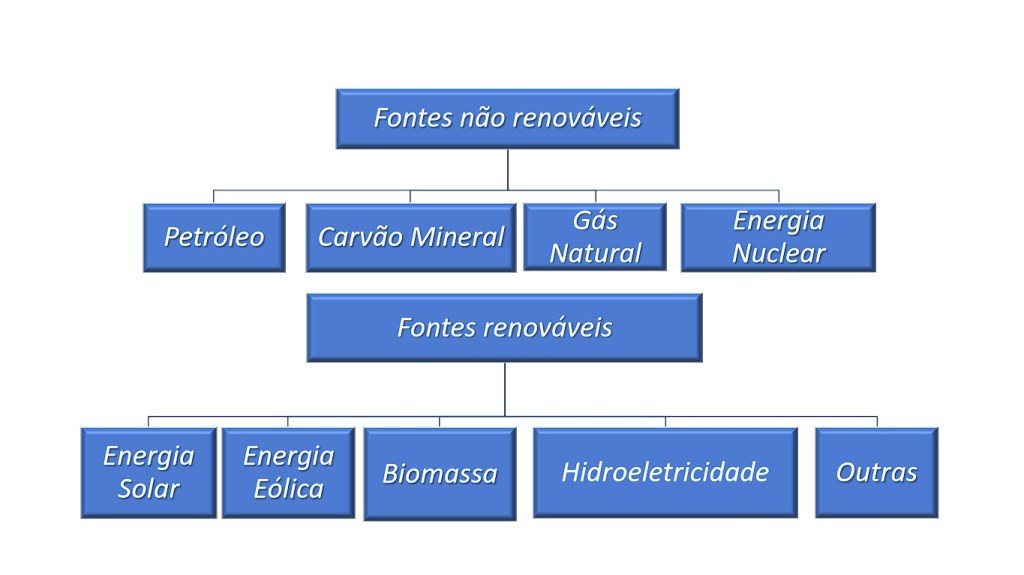 Fontes não renováveis

Petróleo

Carvão Mineral

Gás Natural

Energia Nuclear

Fontes renováveis

Energia Solar

Energia Eólica

Biomassa

Hidroeletricidade

Outras